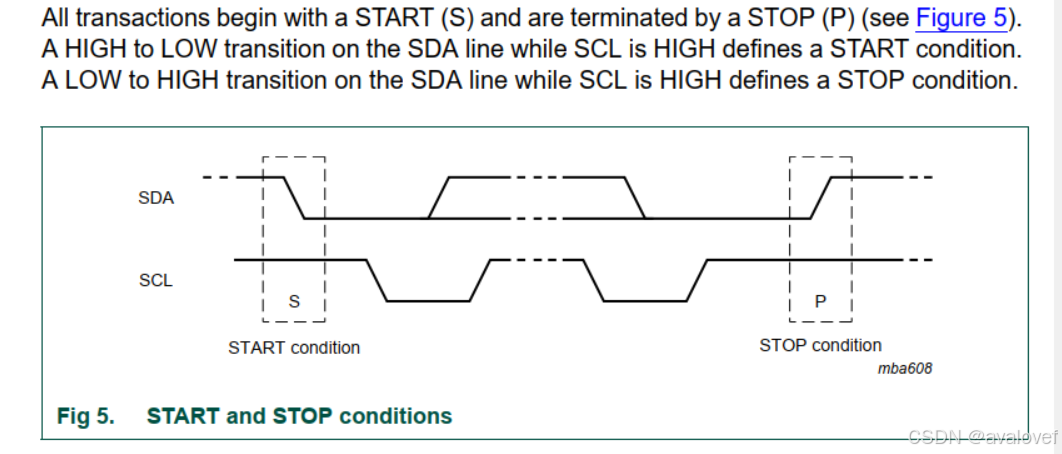 All transactions begin with a START (S) and are terminated by a STOP (P) (see Figure 5). A HIGH to LOW transition on the SDA line while SCL is HIGH defines a START condition. A LOW to HIGH transition on the SDA line while SCL is HIGH defines a STOP condition.

SDA

SCL

S

P

START condition

STOP condition

mba608

Fig 5. START and STOP conditions

CSDN @avalovef